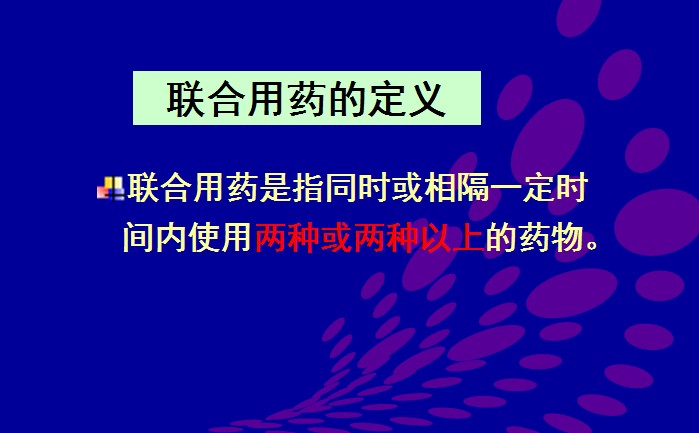 联合用药的定义

联合用药是指同时或相隔一定时间内使用两种或两种以上的药物。